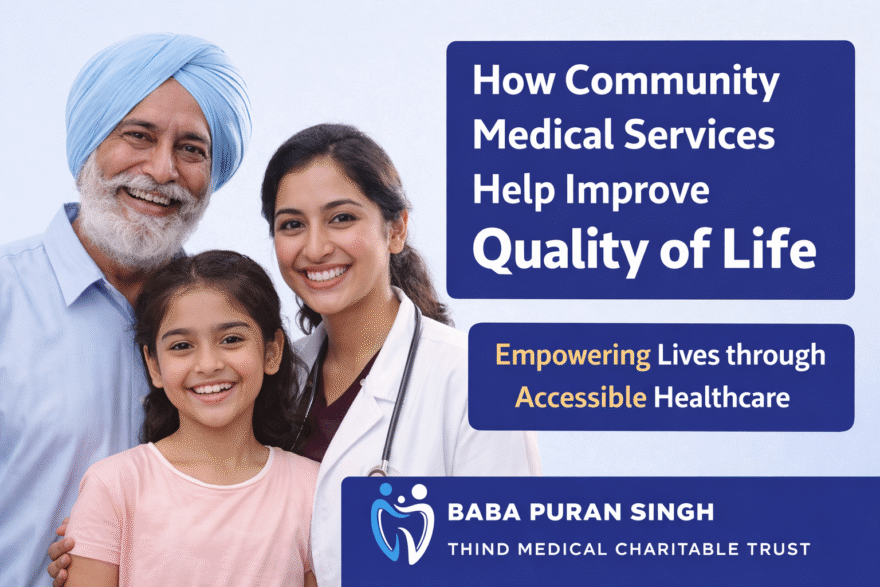 How Community Medical Services Help Improve Quality of Life

Empowering Lives through Accessible Healthcare

BABA PURAN SINGH
THIND MEDICAL CHARITABLE TRUST